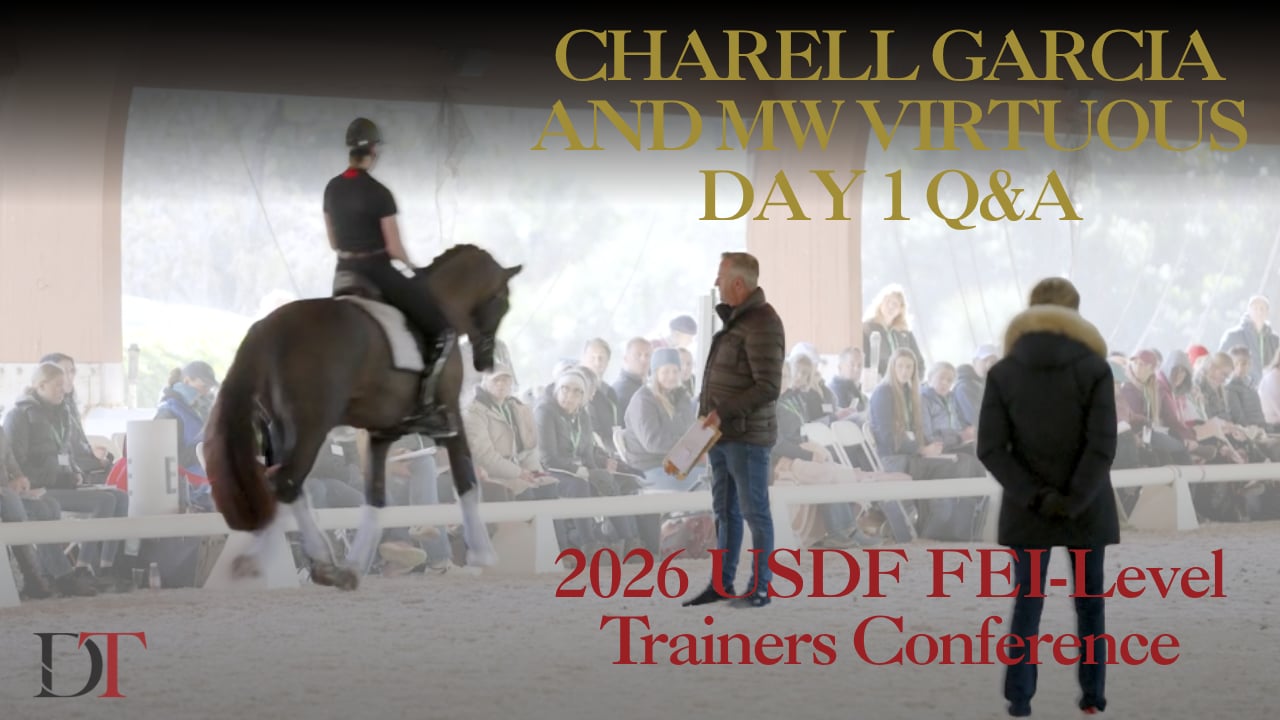 CHARELL GARCIA AND MW VIRTUOUS DAY 1 Q&A

2026 USDF FEI-Level Trainers Conference

DT